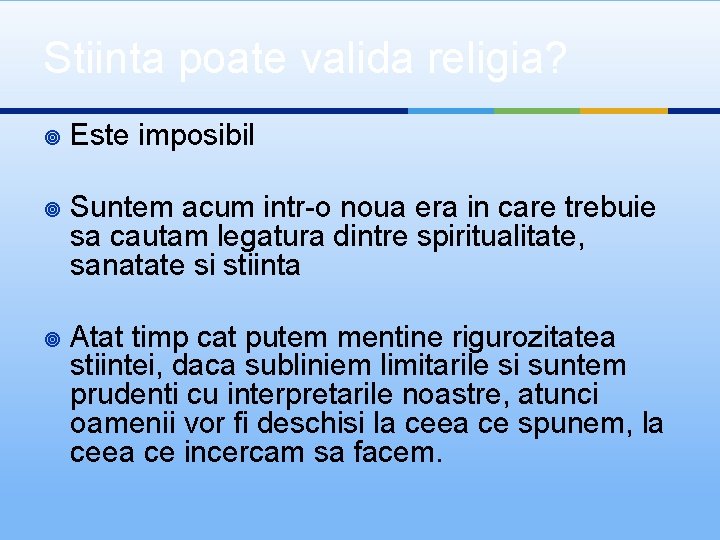 Stiinta poate valida religia?

Este imposibil

Suntem acum intr-o noua era in care trebuie sa cautam legatura dintre spiritualitate, sanatate si stiinta

Atat timp cat putem mentine rigurozitatea stiintei, daca subliniem limitarile si suntem prudenti cu interpretarile noastre, atunci oamenii vor fi deschisi la ceea ce spunem, la ceea ce incercam sa facem.